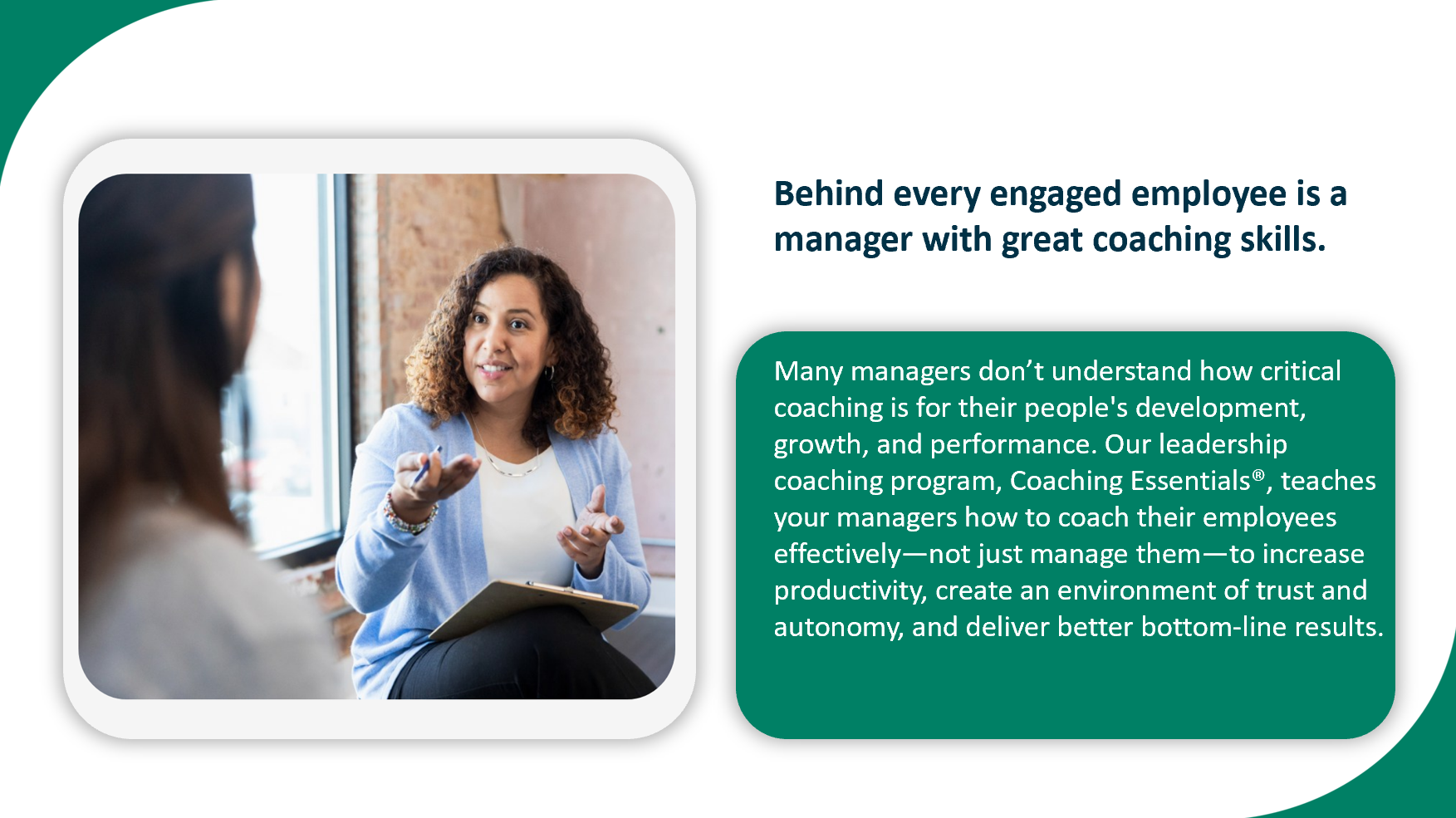 Behind every engaged employee is a manager with great coaching skills.

Many managers don’t understand how critical coaching is for their people's development, growth, and performance. Our leadership coaching program, Coaching Essentials®, teaches your managers how to coach their employees effectively—not just manage them—to increase productivity, create an environment of trust and autonomy, and deliver better bottom-line results.